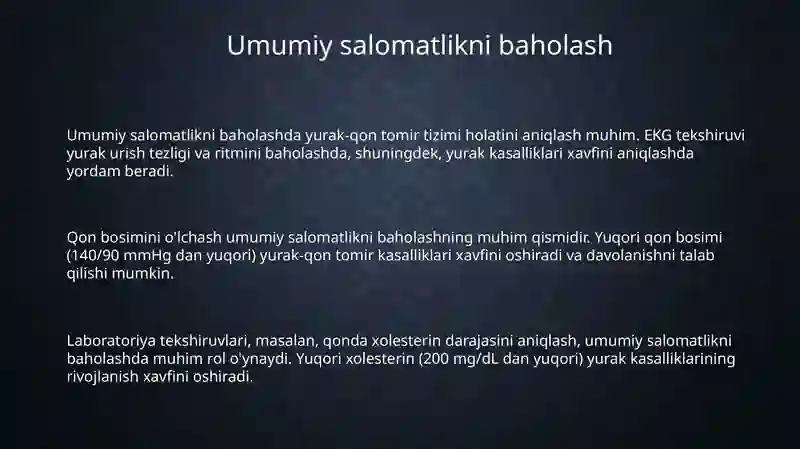 Umumiy salomatlikni baholash

Umumiy salomatlikni baholashda yurak-qon tomir tizimi holatini aniqlash muhim. EKG tekshiruvi yurak urish tezligi va ritmini baholashda, shuningdek, yurak kasalliklari xavfini aniqlashda yordam beradi.

Qon bosimini o'lchash umumiy salomatlikni baholashning muhim qismidir. Yuqori qon bosimi (140/90 mmHg dan yuqori) yurak-qon tomir kasalliklari xavfini oshiradi va davolanishni talab qilishi mumkin.

Laboratoriya tekshiruvlari, masalan, qonda xolesterin darajasini aniqlash, umumiy salomatlikni baholashda muhim rol o'ynaydi. Yuqori xolesterin (200 mg/dL dan yuqori) yurak kasalliklarining rivojlanish xavfini oshiradi.